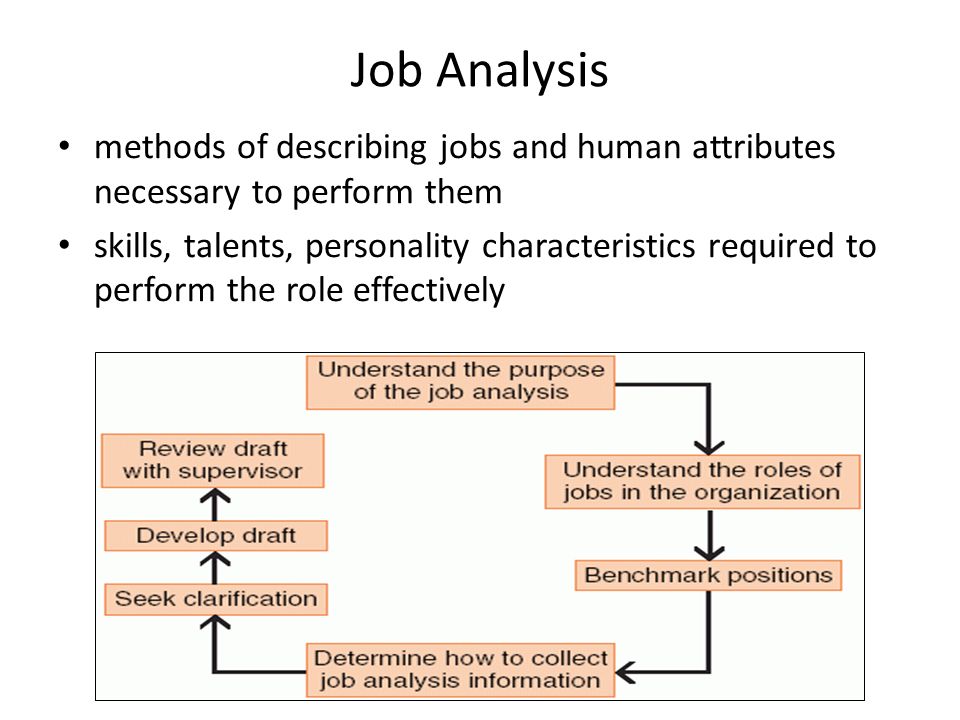 Job Analysis

• methods of describing jobs and human attributes necessary to perform them

• skills, talents, personality characteristics required to perform the role effectively

Understand the purpose of the job analysis

Understand the roles of jobs in the organization

Benchmark positions

Determine how to collect job analysis information

Seek clarification

Develop draft

Review draft with supervisor